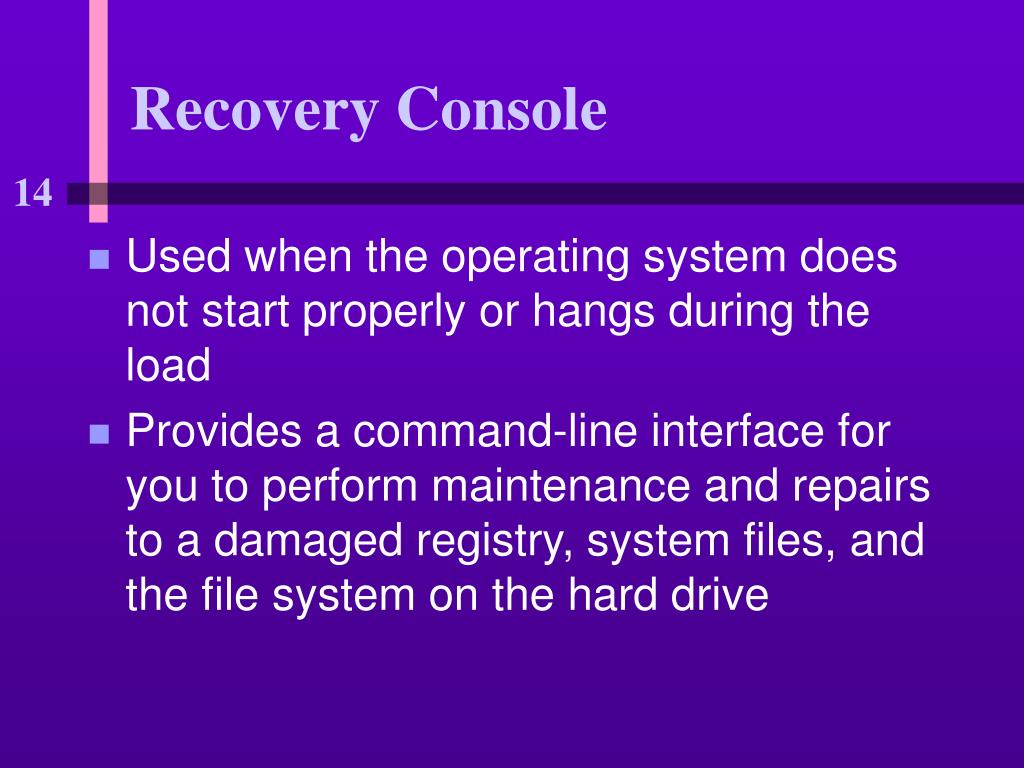 Recovery Console

14

- Used when the operating system does not start properly or hangs during the load
- Provides a command-line interface for you to perform maintenance and repairs to a damaged registry, system files, and the file system on the hard drive